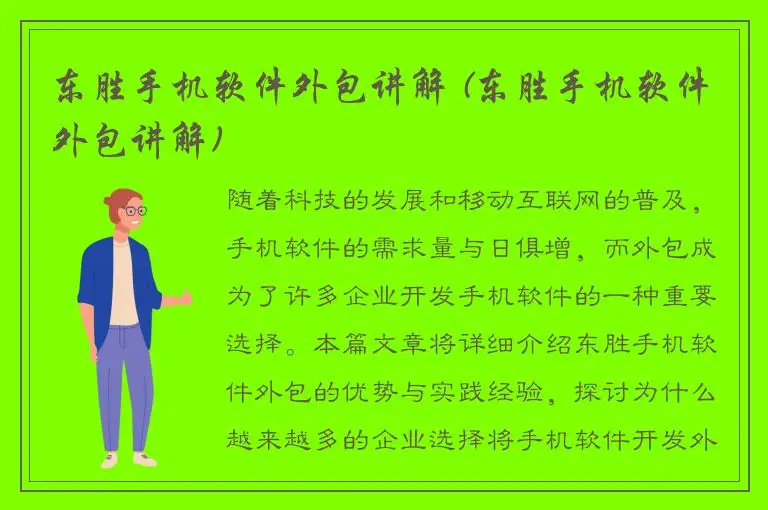 东胜手机软件外包讲解（东胜手机软件外包讲解）

随着科技的发展和移动互联网的普及，手机软件的需求量与日俱增，而外包成为了许多企业开发手机软件的一种重要选择。本篇文章将详细介绍东胜手机软件外包的优势与实践经验，探讨为什么越来越多的企业选择将手机软件开发外